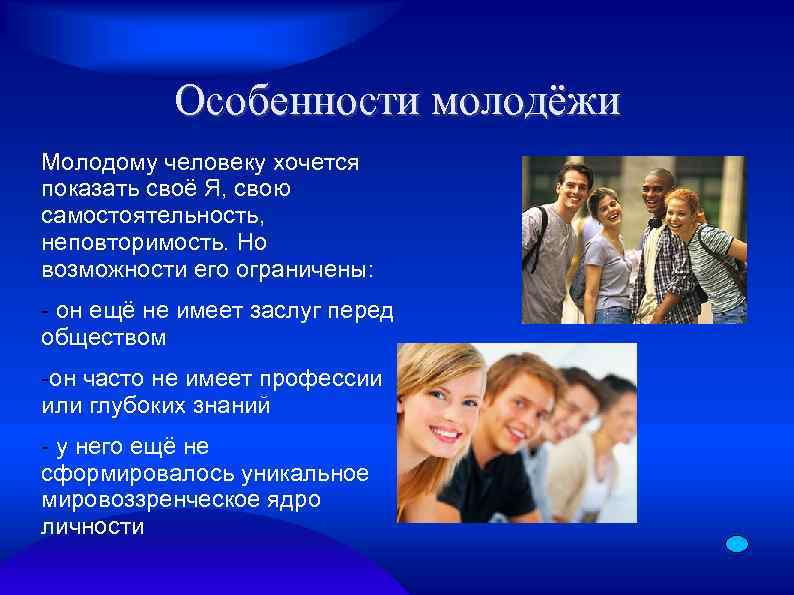 Особенности молодёжи

Молодому человеку хочется показать своё Я, свою самостоятельность, неповторимость. Но возможности его ограничены:

- он ещё не имеет заслуг перед обществом

-он часто не имеет профессии или глубоких знаний

- у него ещё не сформировалось уникальное мировоззренческое ядро личности